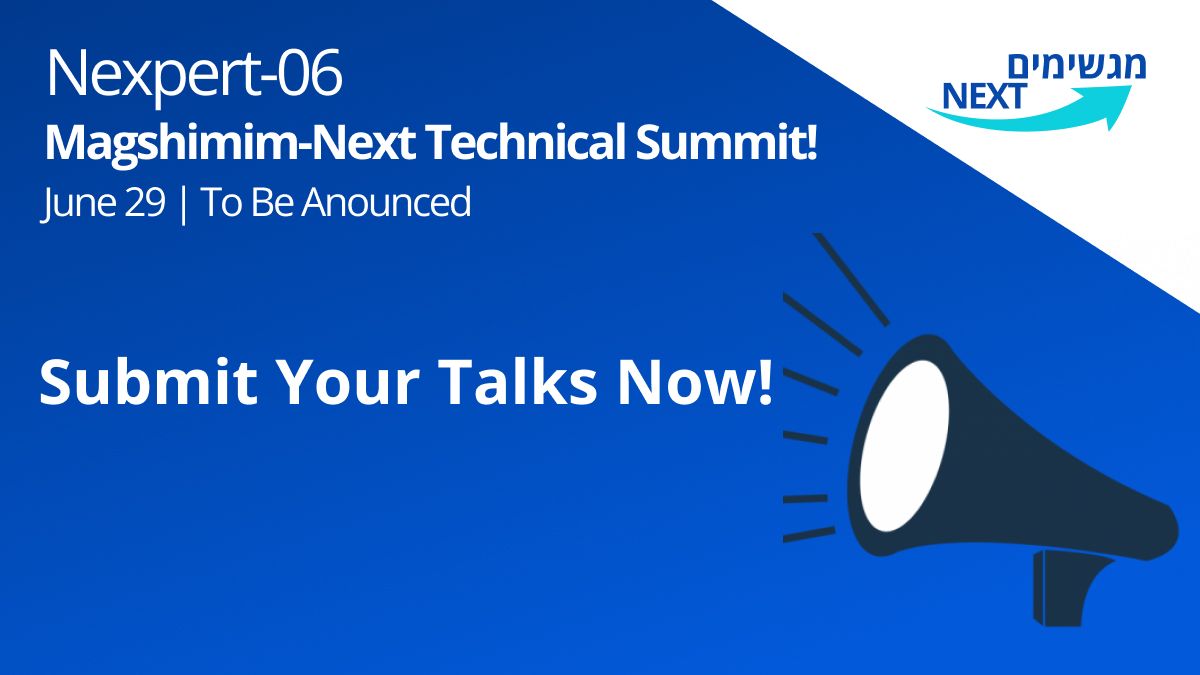 Nexpert-06
Magshimim-Next Technical Summit!
June 29 | To Be Anounced

מגשימים
NEXT

Submit Your Talks Now!